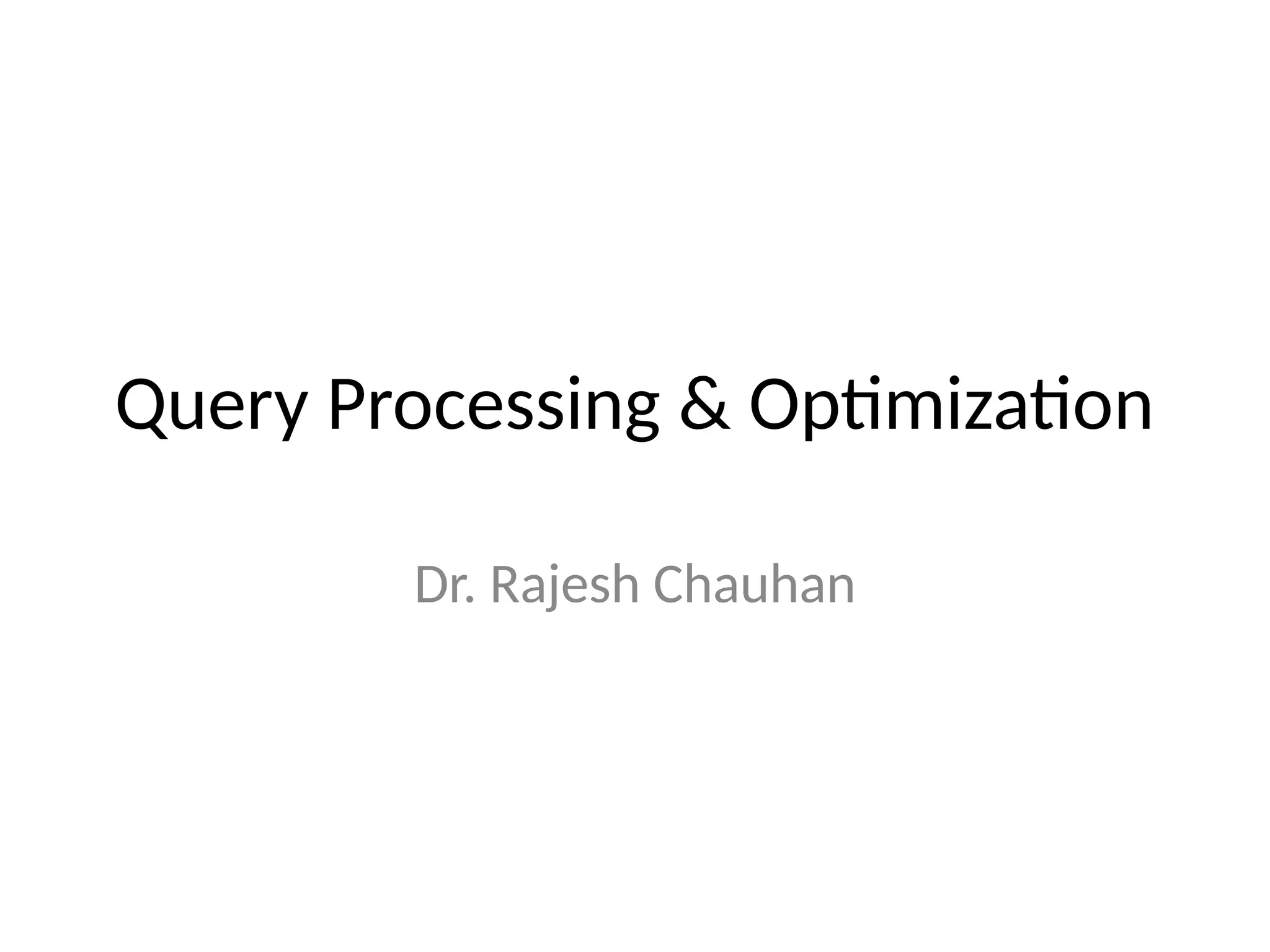 Query Processing & Optimization

Dr. Rajesh Chauhan